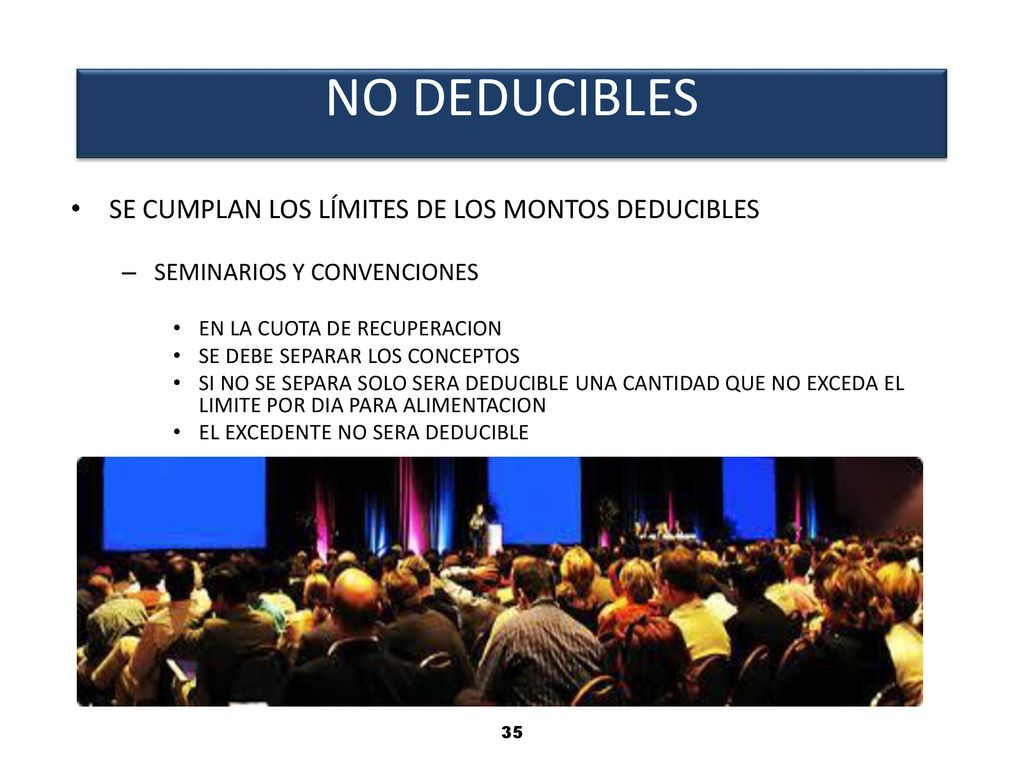 NO DEDUCIBLES

• SE CUMPLAN LOS LÍMITES DE LOS MONTOS DEDUCIBLES

– SEMINARIOS Y CONVENCIONES

• EN LA CUOTA DE RECUPERACION
• SE DEBE SEPARAR LOS CONCEPTOS
• SI NO SE SEPARA SOLO SERA DEDUCIBLE UNA CANTIDAD QUE NO EXCEDA EL LIMITE POR DIA PARA ALIMENTACION
• EL EXCEDENTE NO SERA DEDUCIBLE

35